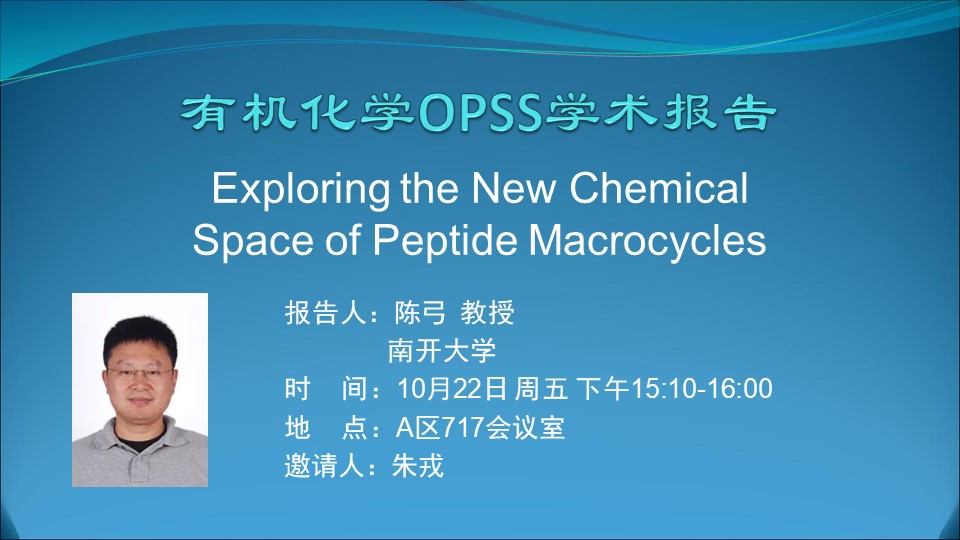 有机化学OPSS学术报告

Exploring the New Chemical Space of Peptide Macrocycles

报告人：陈弓 教授
南开大学
时　间：10月22日 周五 下午15:10-16:00
地　点：A区717会议室
邀请人：朱戎